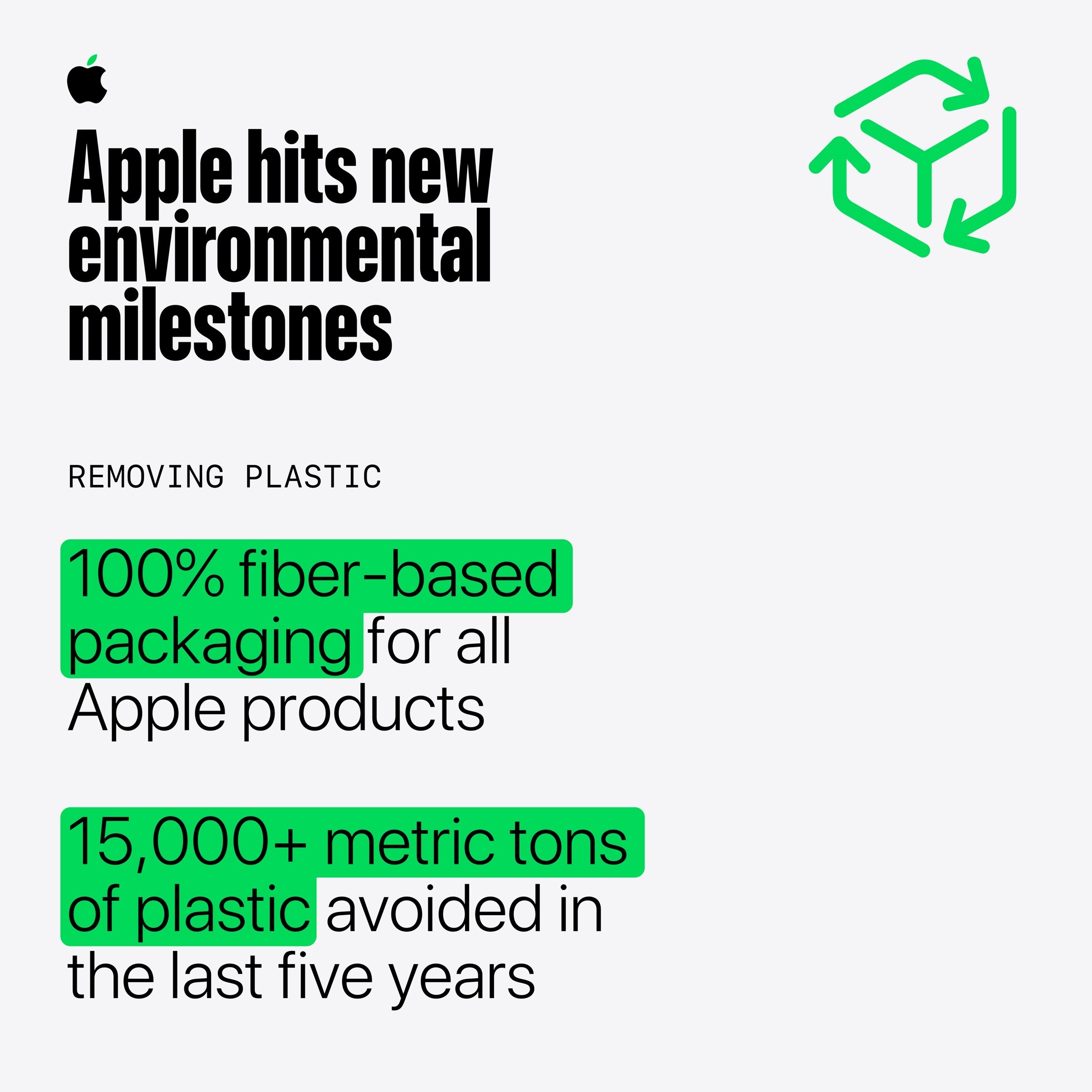 Apple hits new environmental milestones

REMOVING PLASTIC

100% fiber-based packaging for all Apple products

15,000+ metric tons of plastic avoided in the last five years